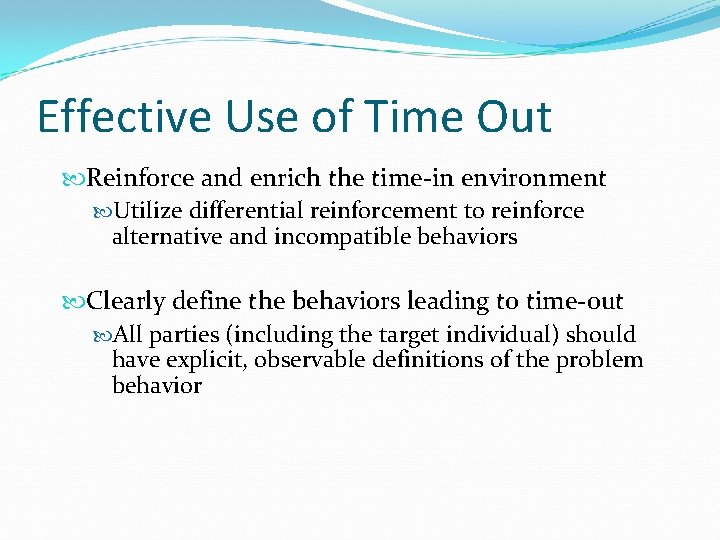 Effective Use of Time Out

Reinforce and enrich the time-in environment

Utilize differential reinforcement to reinforce alternative and incompatible behaviors

Clearly define the behaviors leading to time-out

All parties (including the target individual) should have explicit, observable definitions of the problem behavior